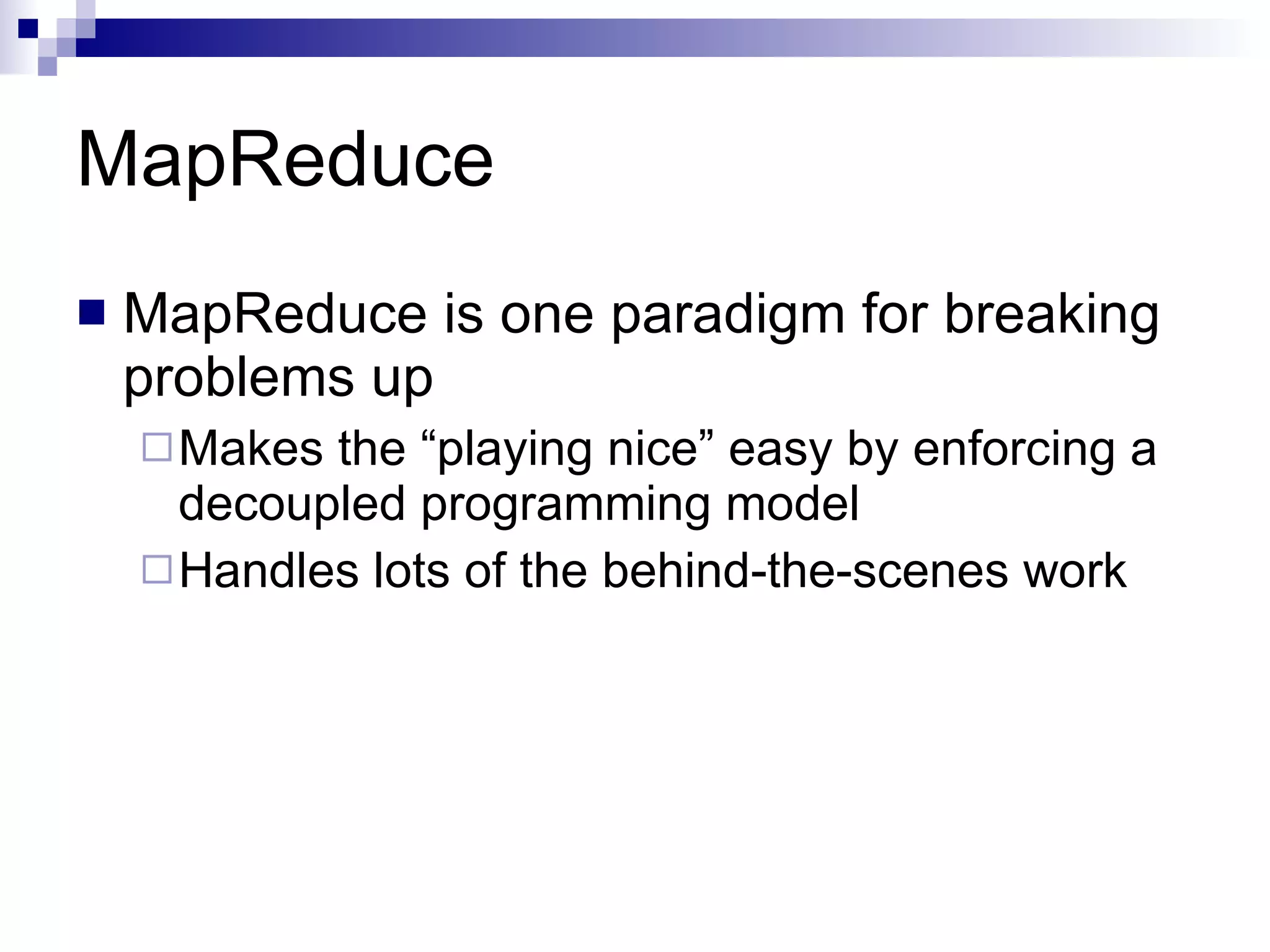 MapReduce

MapReduce is one paradigm for breaking problems up

Makes the “playing nice” easy by enforcing a decoupled programming model

Handles lots of the behind-the-scenes work